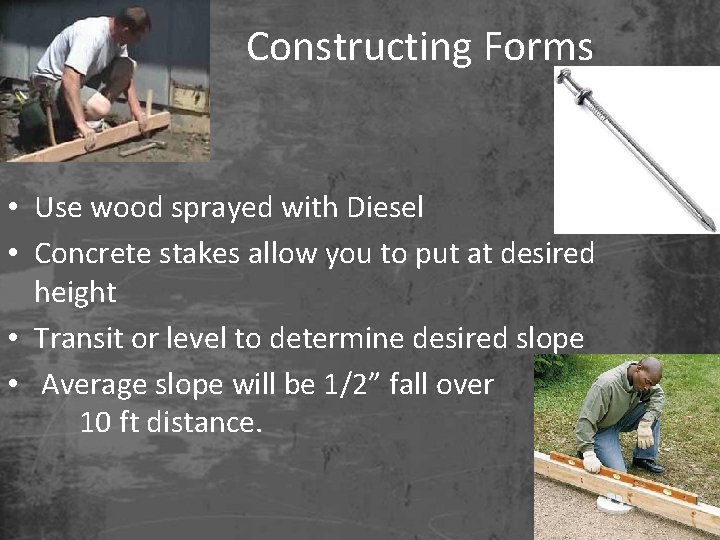 Constructing Forms

• Use wood sprayed with Diesel
• Concrete stakes allow you to put at desired height
• Transit or level to determine desired slope
• Average slope will be 1/2” fall over 10 ft distance.